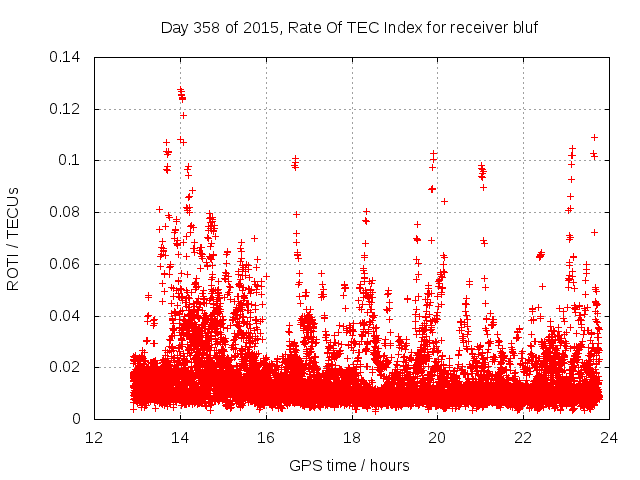 Day 358 of 2015, Rate Of TEC Index for receiver bluf

ROTI / TECUs

0.14
0.12
0.1
0.08
0.06
0.04
0.02
0

12
14
16
18
20
22
24

GPS time / hours